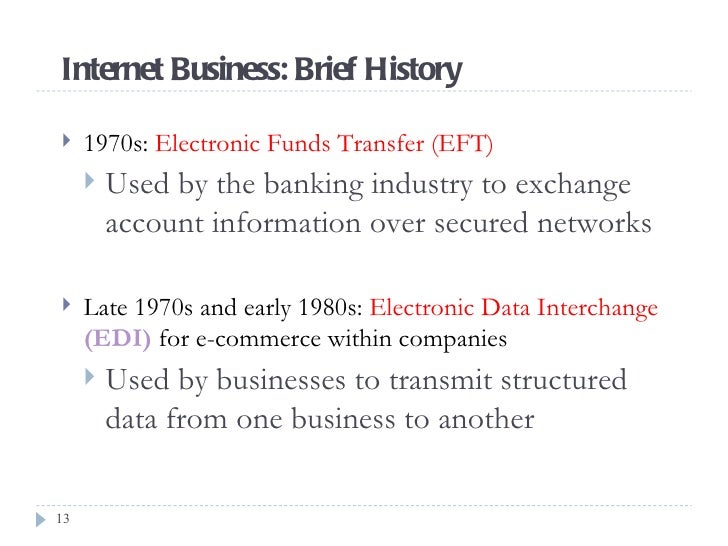 Internet Business: Brief History

1970s: Electronic Funds Transfer (EFT)

Used by the banking industry to exchange account information over secured networks

Late 1970s and early 1980s: Electronic Data Interchange (EDI) for e-commerce within companies

Used by businesses to transmit structured data from one business to another

13